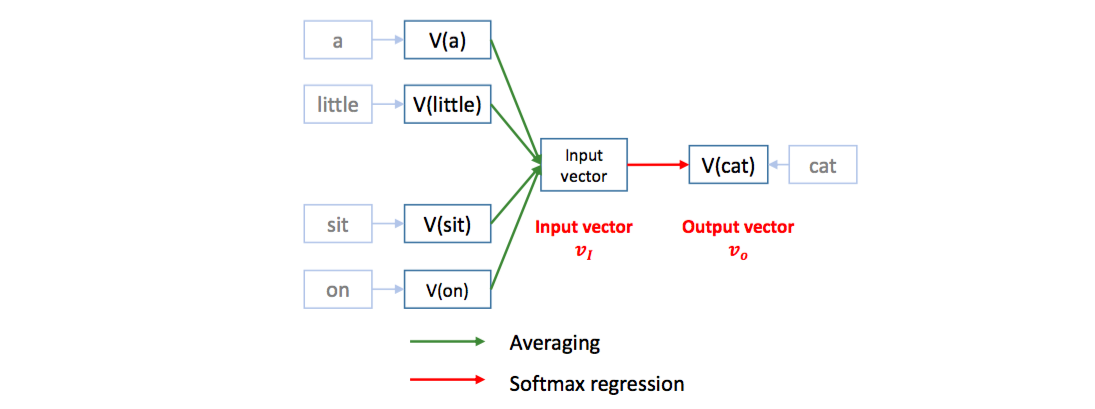 a
V(a)
little
V(little)
sit
V(sit)
on
V(on)
Input vector
V(cat)
cat
Input vector
$v_I$
Output vector
$v_o$
Averaging
Softmax regression